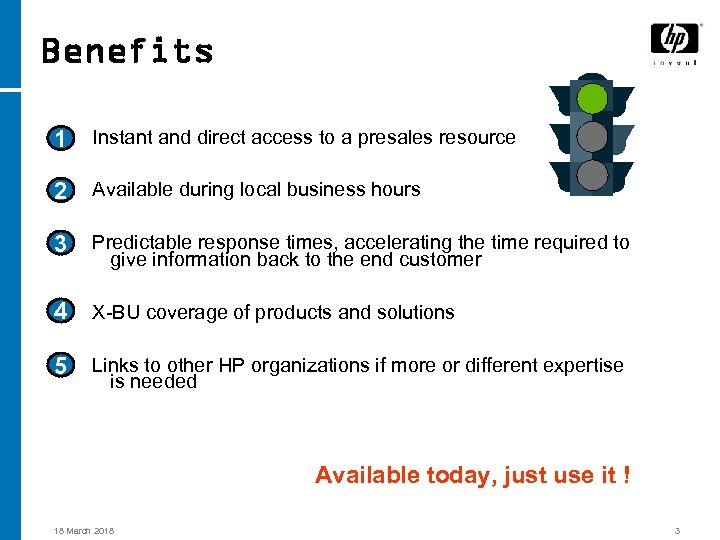 Benefits

hp
invent

1 Instant and direct access to a presales resource

2 Available during local business hours

3 Predictable response times, accelerating the time required to give information back to the end customer

4 X-BU coverage of products and solutions

5 Links to other HP organizations if more or different expertise is needed

Available today, just use it !

18 March 2018

3